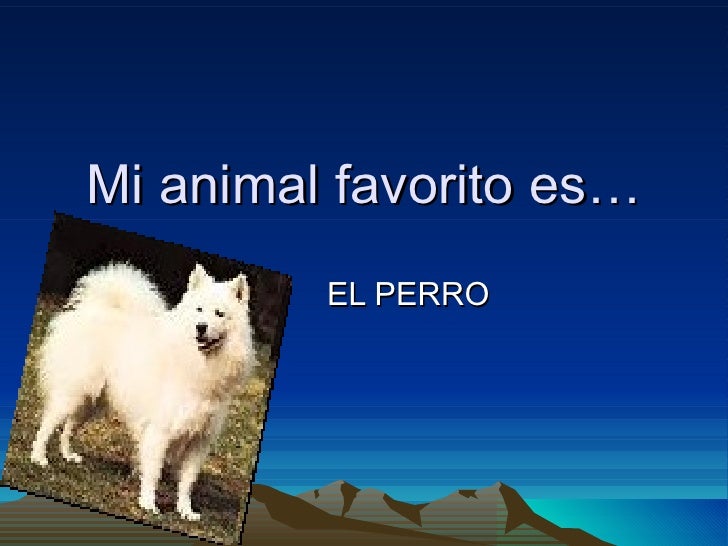 Mi animal favorito es…

EL PERRO